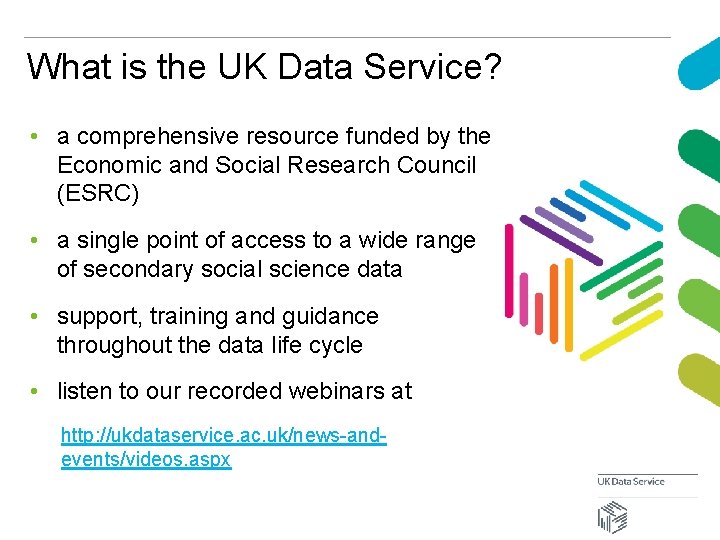 What is the UK Data Service?

• a comprehensive resource funded by the Economic and Social Research Council (ESRC)

• a single point of access to a wide range of secondary social science data

• support, training and guidance throughout the data life cycle

• listen to our recorded webinars at

http://ukdataservice.ac.uk/news-and-events/videos.aspx

UK Data Service